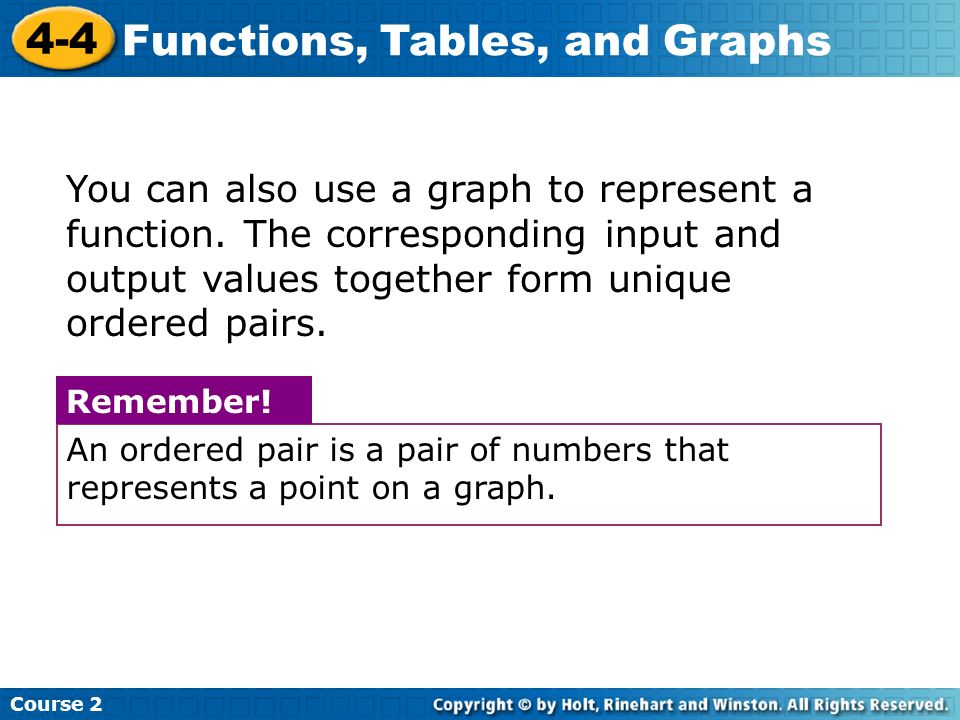 4-4 Functions, Tables, and Graphs

You can also use a graph to represent a function. The corresponding input and output values together form unique ordered pairs.

Remember!

An ordered pair is a pair of numbers that represents a point on a graph.

Course 2

Copyright © by Holt, Rinehart and Winston. All Rights Reserved.